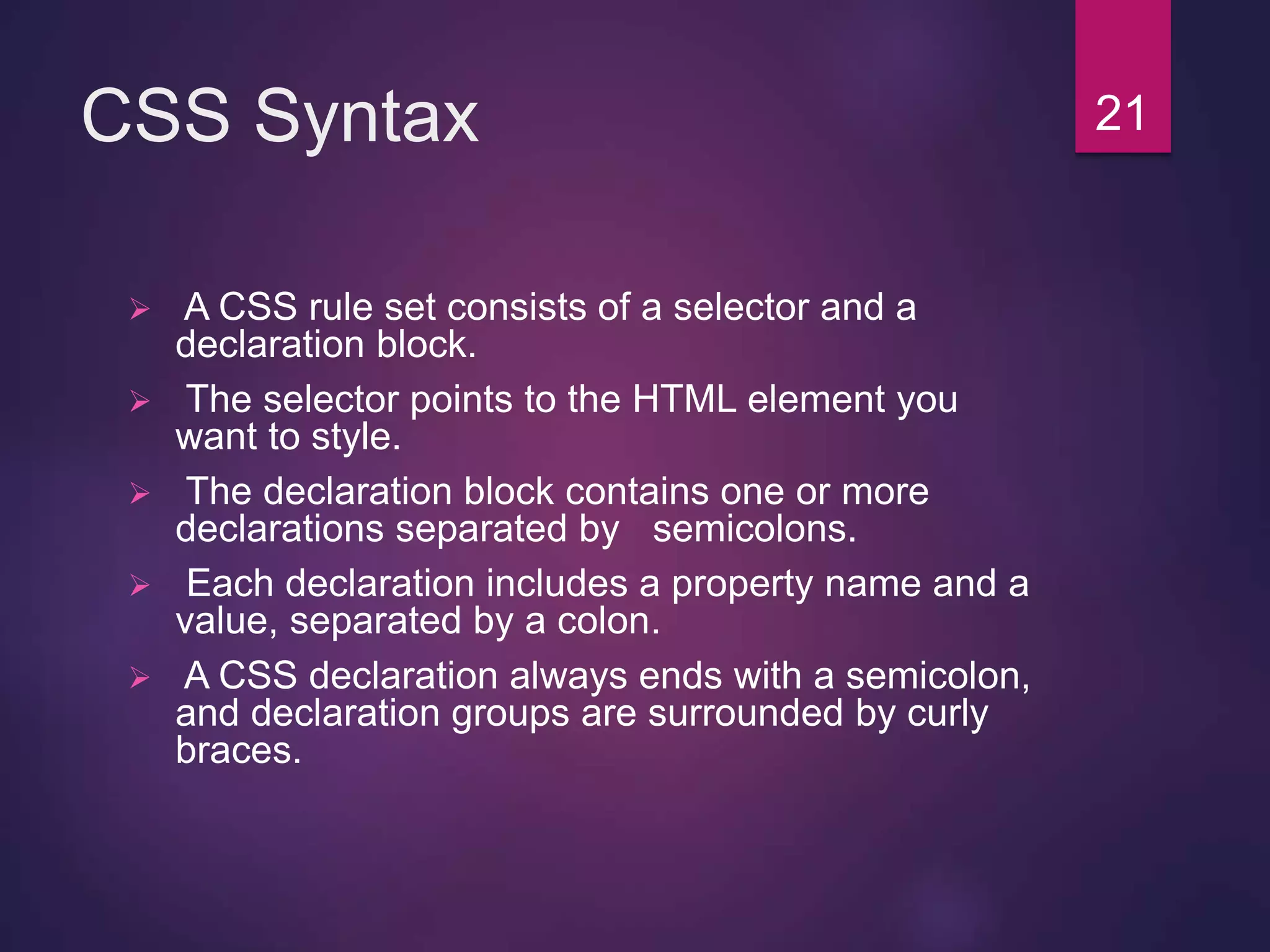 CSS Syntax

21

➢ A CSS rule set consists of a selector and a declaration block.

➢ The selector points to the HTML element you want to style.

➢ The declaration block contains one or more declarations separated by semicolons.

➢ Each declaration includes a property name and a value, separated by a colon.

➢ A CSS declaration always ends with a semicolon, and declaration groups are surrounded by curly braces.